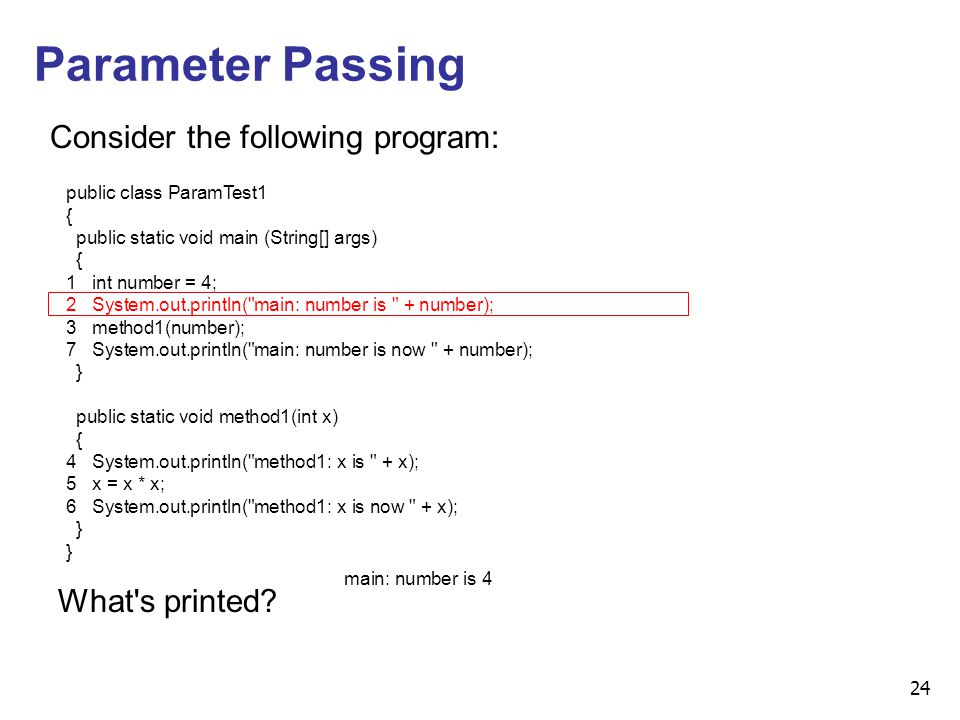 Parameter Passing

Consider the following program:

public class ParamTest1
{
  public static void main (String[] args)
  {
1   int number = 4;
2   System.out.println("main: number is " + number);
3   method1(number);
7   System.out.println("main: number is now " + number);
  }

  public static void method1(int x)
  {
4   System.out.println("method1: x is " + x);
5   x = x * x;
6   System.out.println("method1: x is now " + x);
  }
}

main: number is 4

What's printed?

24